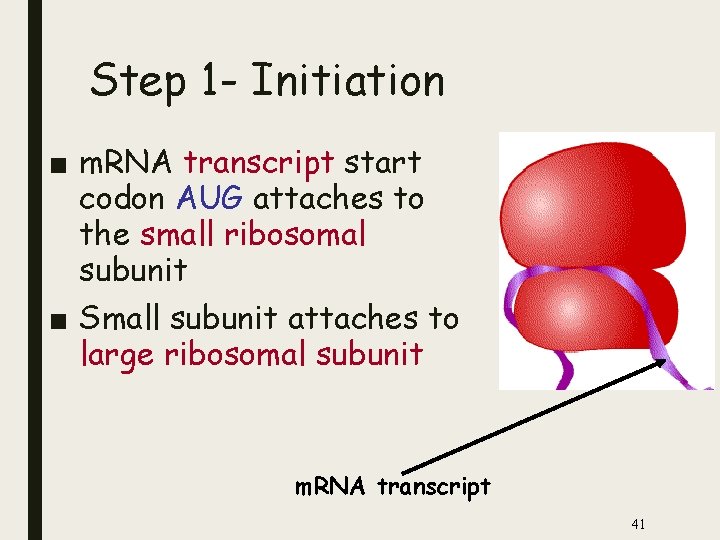 Step 1- Initiation

■ mRNA transcript start codon AUG attaches to the small ribosomal subunit

■ Small subunit attaches to large ribosomal subunit

mRNA transcript

41